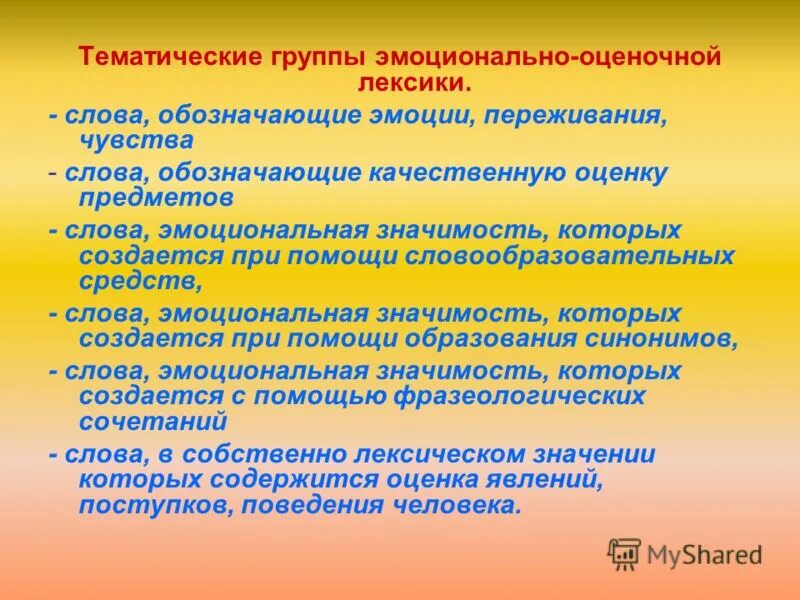 Тематические группы эмоционально-оценочной лексики.

- слова, обозначающие эмоции, переживания, чувства

- слова, обозначающие качественную оценку предметов

- слова, эмоциональная значимость, которых создается при помощи словообразовательных средств,

- слова, эмоциональная значимость, которых создается при помощи образования синонимов,

- слова, эмоциональная значимость, которых создается с помощью фразеологических сочетаний

- слова, в собственно лексическом значении которых содержится оценка явлений, поступков, поведения человека.

MyShared